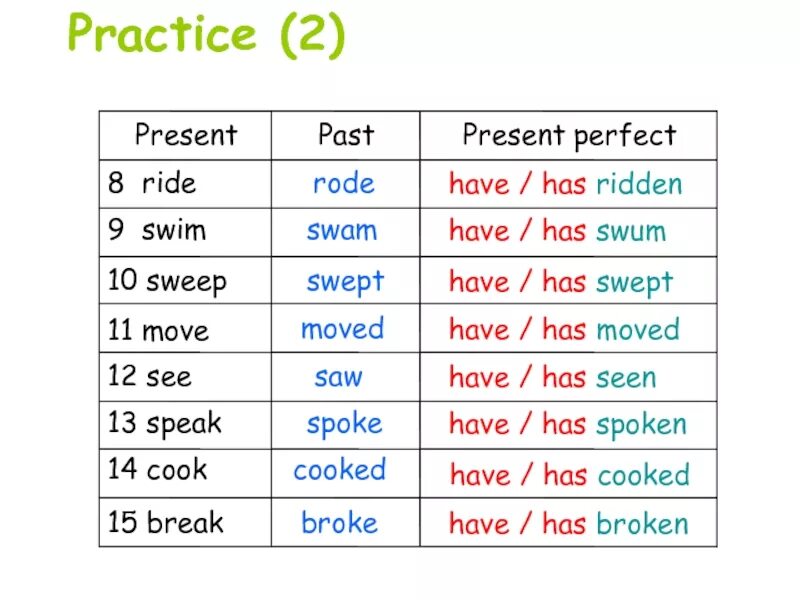 Practice (2)

| Present | Past | Present perfect |
|---|---|---|
| 8 ride | rode | have / has ridden |
| 9 swim | swam | have / has swum |
| 10 sweep | swept | have / has swept |
| 11 move | moved | have / has moved |
| 12 see | saw | have / has seen |
| 13 speak | spoke | have / has spoken |
| 14 cook | cooked | have / has cooked |
| 15 break | broke | have / has broken |